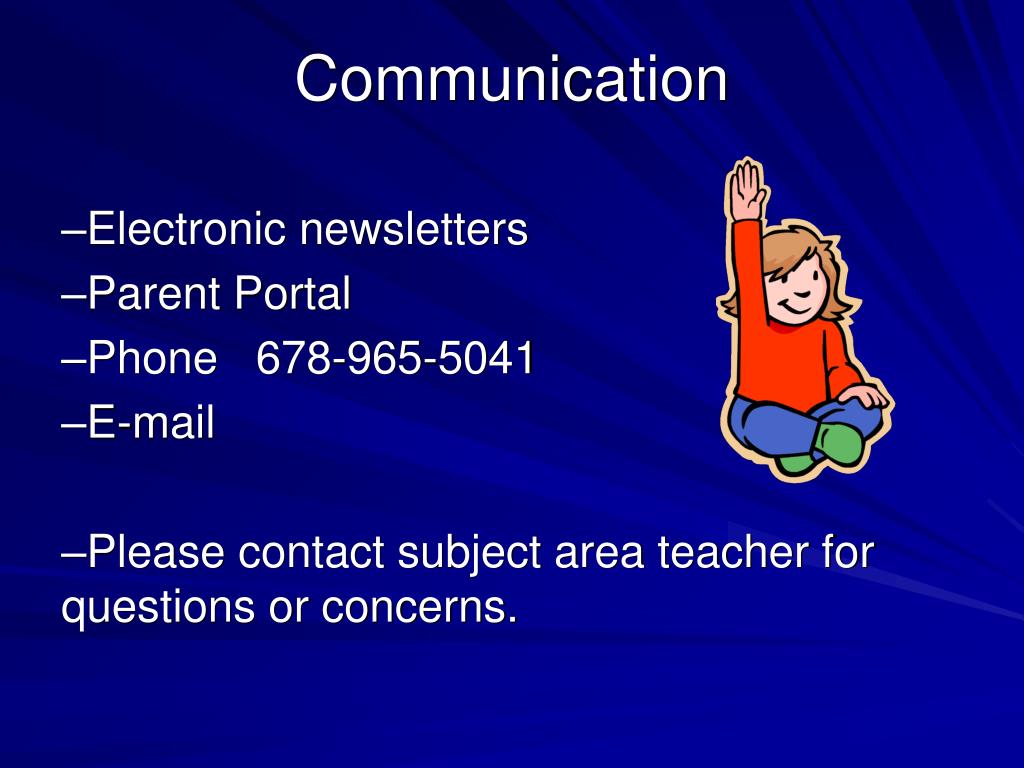 Communication

–Electronic newsletters
–Parent Portal
–Phone 678-965-5041
–E-mail

–Please contact subject area teacher for questions or concerns.